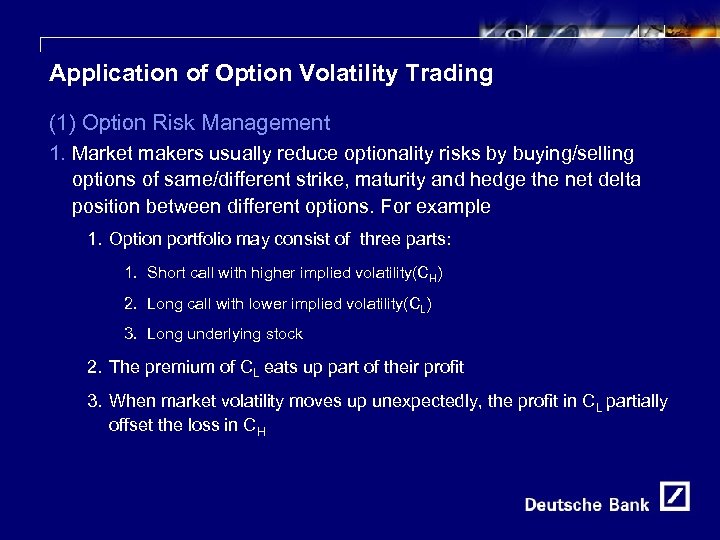 Application of Option Volatility Trading

(1) Option Risk Management

1. Market makers usually reduce optionality risks by buying/selling options of same/different strike, maturity and hedge the net delta position between different options. For example

1. Option portfolio may consist of three parts:

1. Short call with higher implied volatility($C_H$)

2. Long call with lower implied volatility($C_L$)

3. Long underlying stock

2. The premium of $C_L$ eats up part of their profit

3. When market volatility moves up unexpectedly, the profit in $C_L$ partially offset the loss in $C_H$

Deutsche Bank